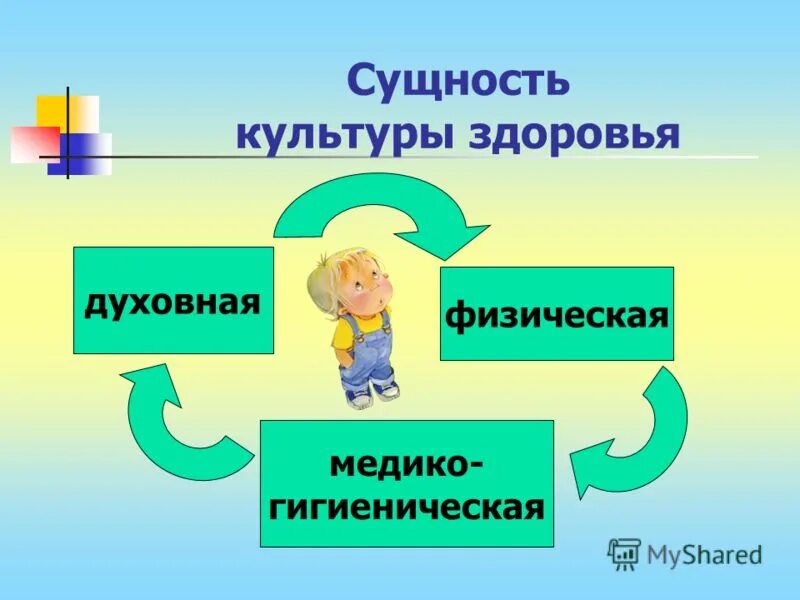 Сущность культуры здоровья

духовная

физическая

медико-гигиеническая

MyShared